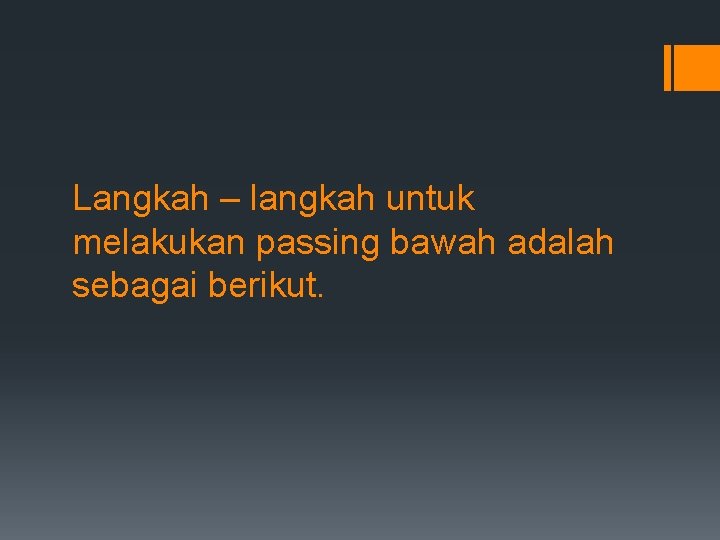 Langkah – langkah untuk melakukan passing bawah adalah sebagai berikut.